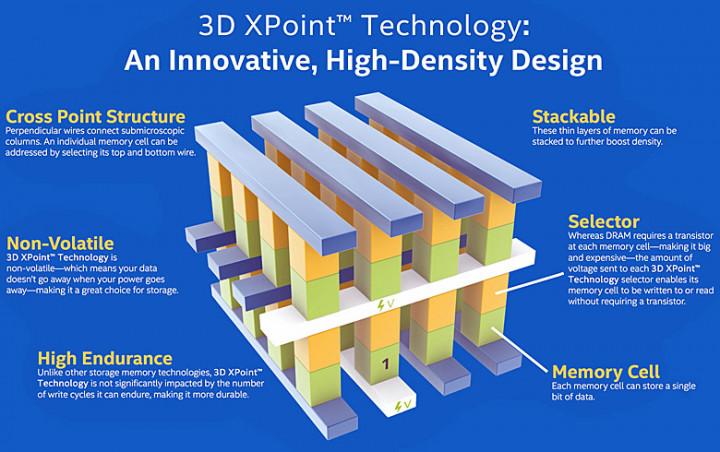 3D XPoint™ Technology:
An Innovative, High-Density Design

Cross Point Structure
Perpendicular wires connect submicroscopic columns. An individual memory cell can be addressed by selecting its top and bottom wire.

Non-Volatile
3D XPoint™ Technology is non-volatile—which means your data doesn't go away when your power goes away—making it a great choice for storage.

High Endurance
Unlike other storage memory technologies, 3D XPoint™ Technology is not significantly impacted by the number of write cycles it can endure, making it more durable.

Stackable
These thin layers of memory can be stacked to further boost density.

Selector
Whereas DRAM requires a transistor at each memory cell—making it big and expensive—the amount of voltage sent to each 3D XPoint™ Technology selector enables its memory cell to be written to or read without requiring a transistor.

Memory Cell
Each memory cell can store a single bit of data.

V

1

V